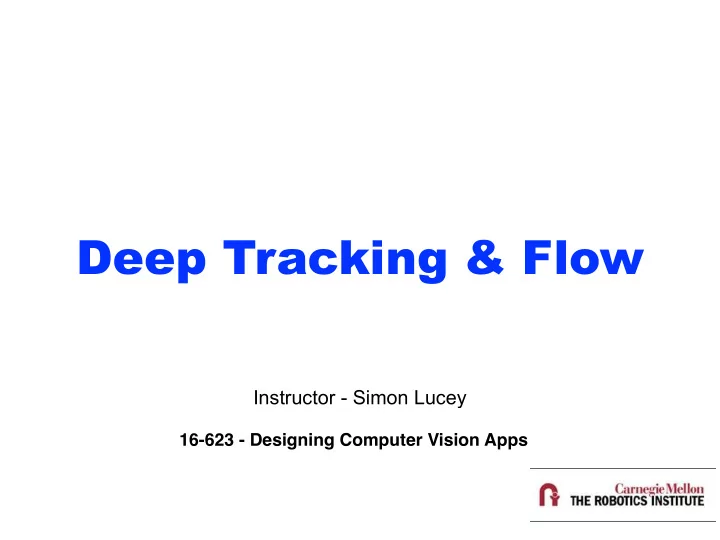 Deep Tracking & Flow

Instructor - Simon Lucey

16-623 - Designing Computer Vision Apps

Carnegie Mellon
THE ROBOTICS INSTITUTE